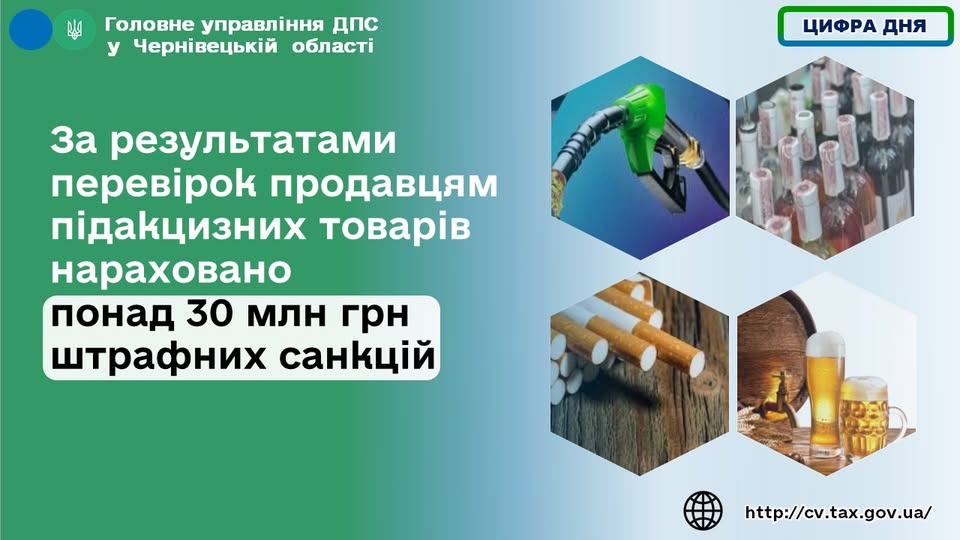 Головне управління ДПС у Чернівецькій області

ЦИФРА ДНЯ

За результатами перевірок продавцям підакцизних товарів нараховано понад 30 млн грн штрафних санкцій

http://cv.tax.gov.ua/